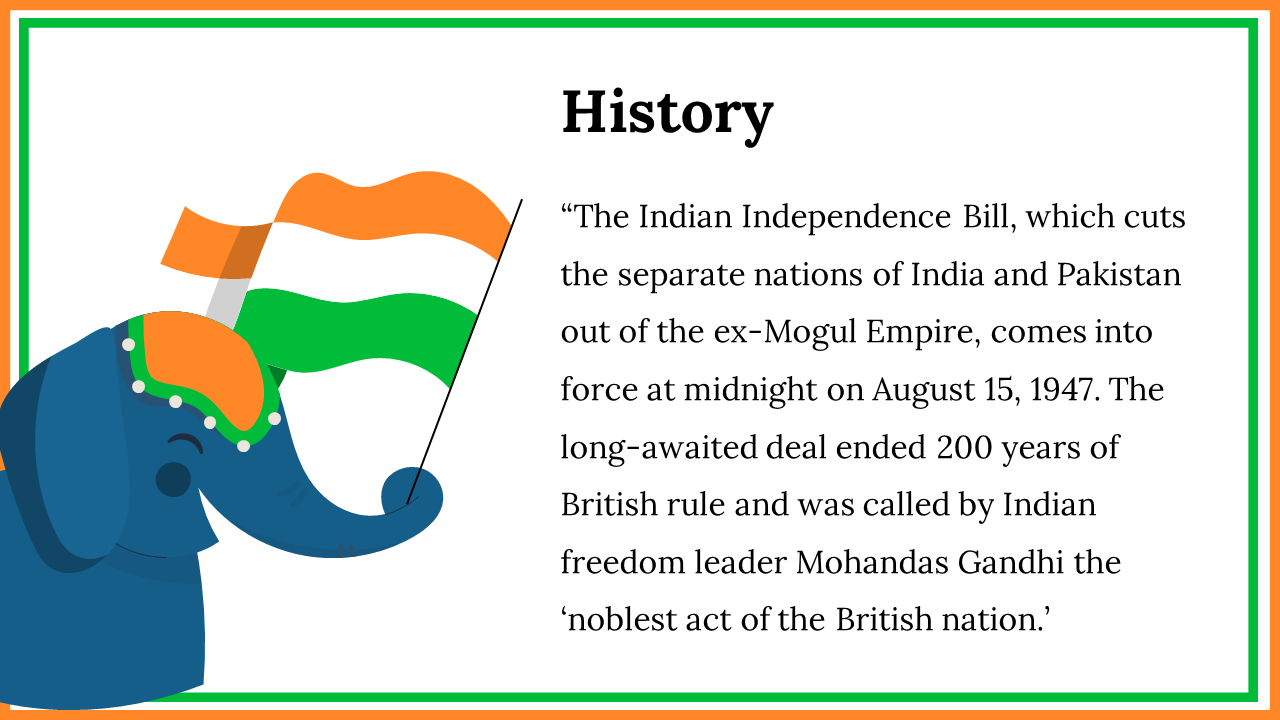 History

“The Indian Independence Bill, which cuts the separate nations of India and Pakistan out of the ex-Mogul Empire, comes into force at midnight on August 15, 1947. The long-awaited deal ended 200 years of British rule and was called by Indian freedom leader Mohandas Gandhi the ‘noblest act of the British nation.’